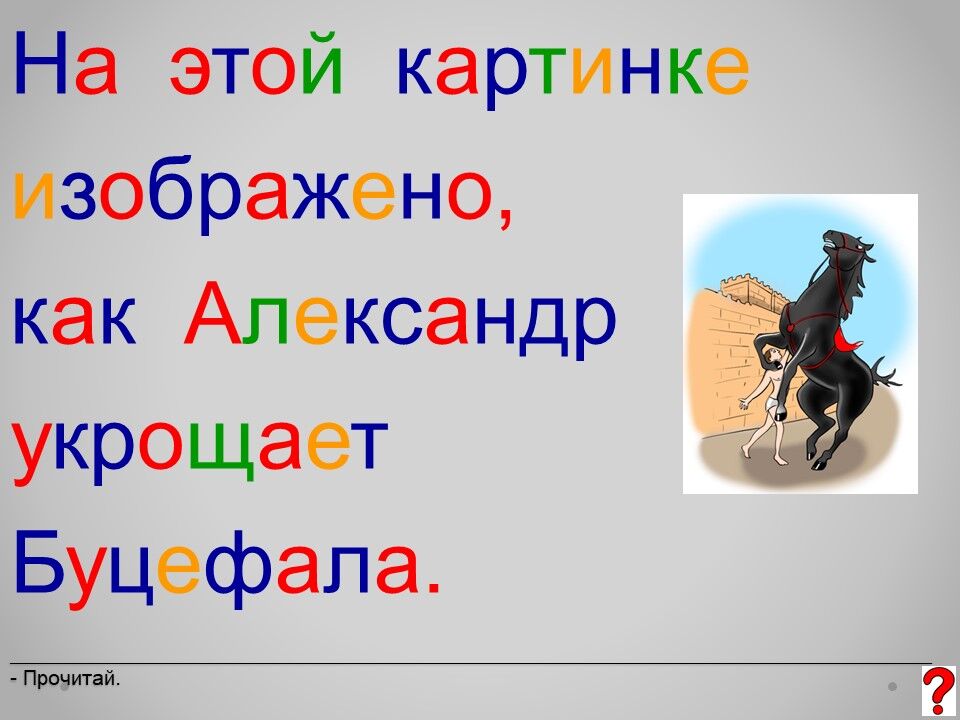 На этой картинке изображено, как Александр укрощает Буцефала.

- Прочитай.

?